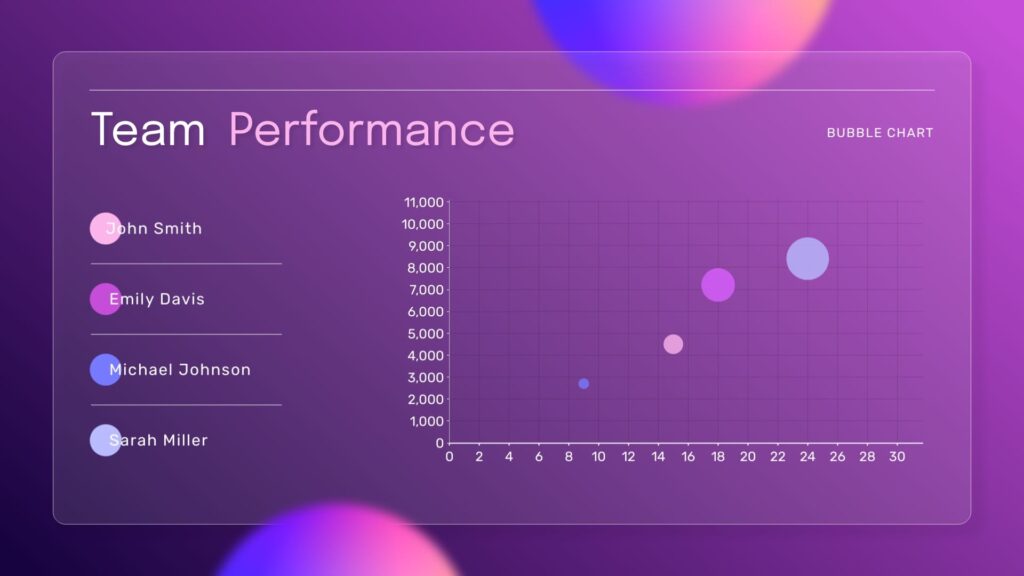 Team Performance

BUBBLE CHART

John Smith

Emily Davis

Michael Johnson

Sarah Miller

11,000
10,000
9,000
8,000
7,000
6,000
5,000
4,000
3,000
2,000
1,000
0

0 2 4 6 8 10 12 14 16 18 20 22 24 26 28 30